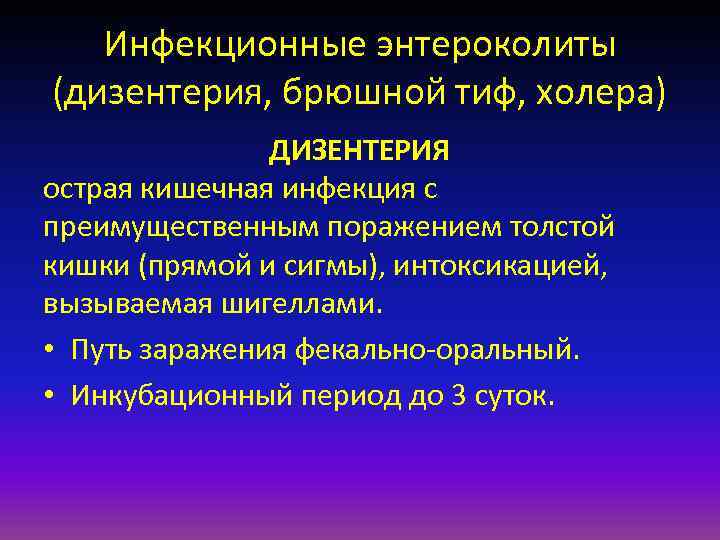 Инфекционные энтероколиты (дизентерия, брюшной тиф, холера)

ДИЗЕНТЕРИЯ

острая кишечная инфекция с преимущественным поражением толстой кишки (прямой и сигмы), интоксикацией, вызываемая шигеллами.

• Путь заражения фекально-оральный.
• Инкубационный период до 3 суток.